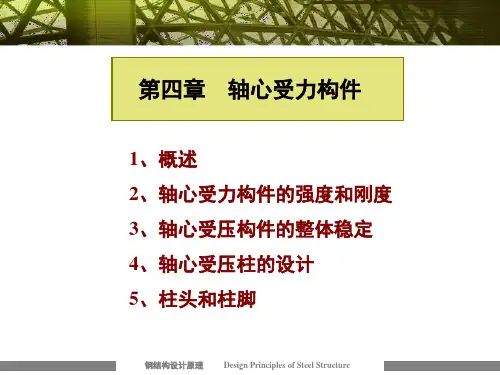 第四章　轴心受力构件

1、概述

2、轴心受力构件的强度和刚度

3、轴心受压构件的整体稳定

4、轴心受压柱的设计

5、柱头和柱脚

钢结构设计原理　Design Principles of Steel Structure